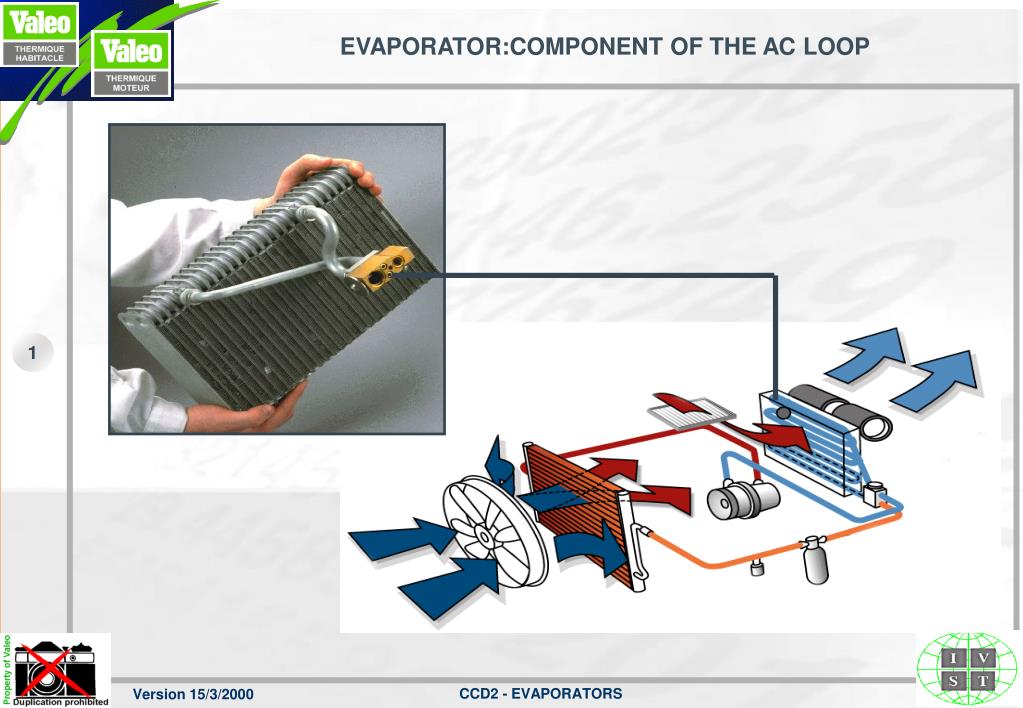 Valeo
THERMIQUE HABITACLE
Valeo
THERMIQUE MOTEUR

EVAPORATOR:COMPONENT OF THE AC LOOP

1

Property of Valeo
Duplication prohibited

Version 15/3/2000

CCD2 - EVAPORATORS

I V
S T